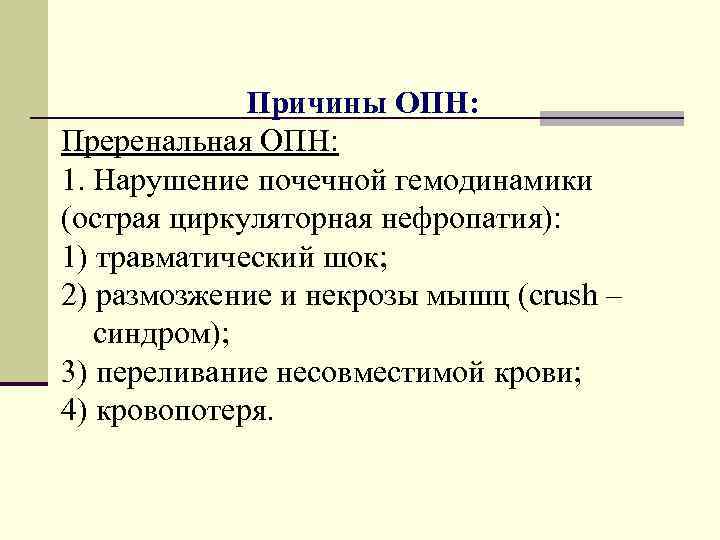 Причины ОПН:

Преренальная ОПН:
1. Нарушение почечной гемодинамики (острая циркуляторная нефропатия):
1) травматический шок;
2) размозжение и некрозы мышц (crush – синдром);
3) переливание несовместимой крови;
4) кровопотеря.